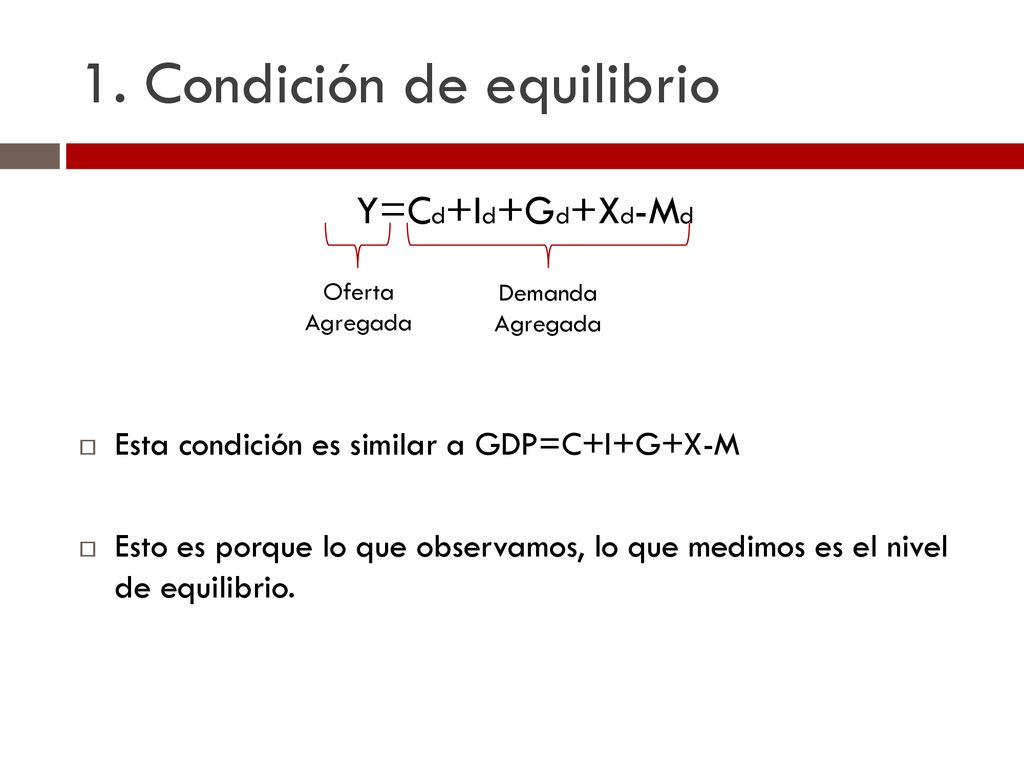 1. Condición de equilibrio

$Y=C_d+I_d+G_d+X_d-M_d$

Oferta Agregada

Demanda Agregada

Esta condición es similar a GDP=C+I+G+X-M

Esto es porque lo que observamos, lo que medimos es el nivel de equilibrio.